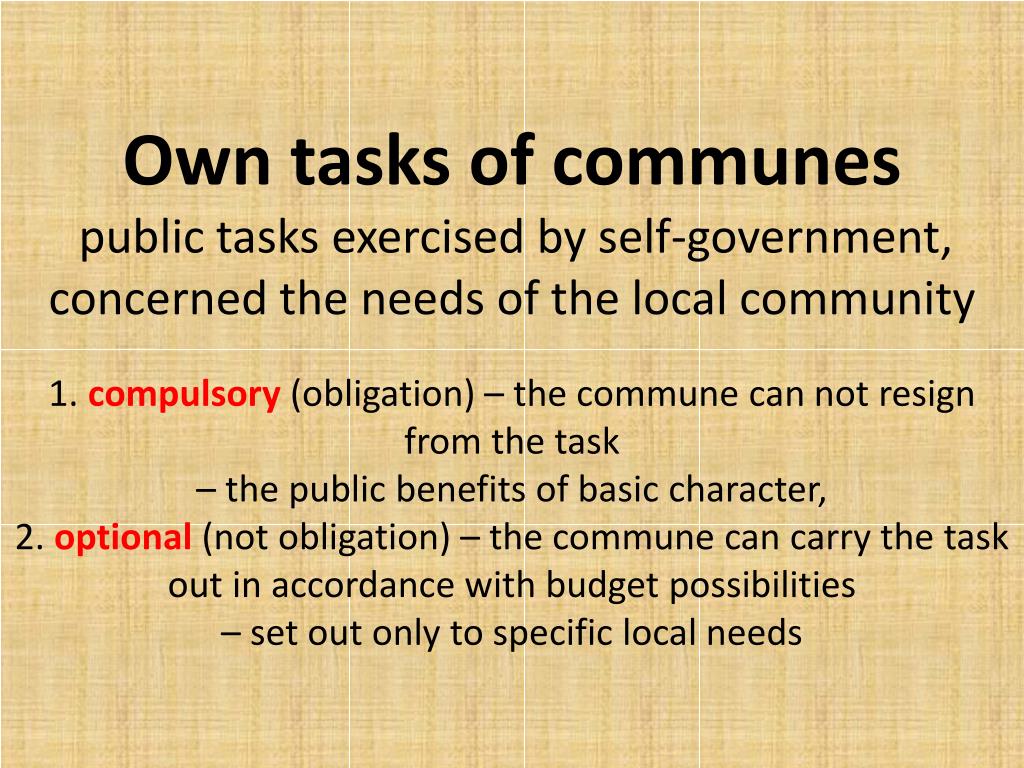 Own tasks of communes
public tasks exercised by self-government, concerned the needs of the local community

1. compulsory (obligation) – the commune can not resign from the task
– the public benefits of basic character,
2. optional (not obligation) – the commune can carry the task out in accordance with budget possibilities
– set out only to specific local needs